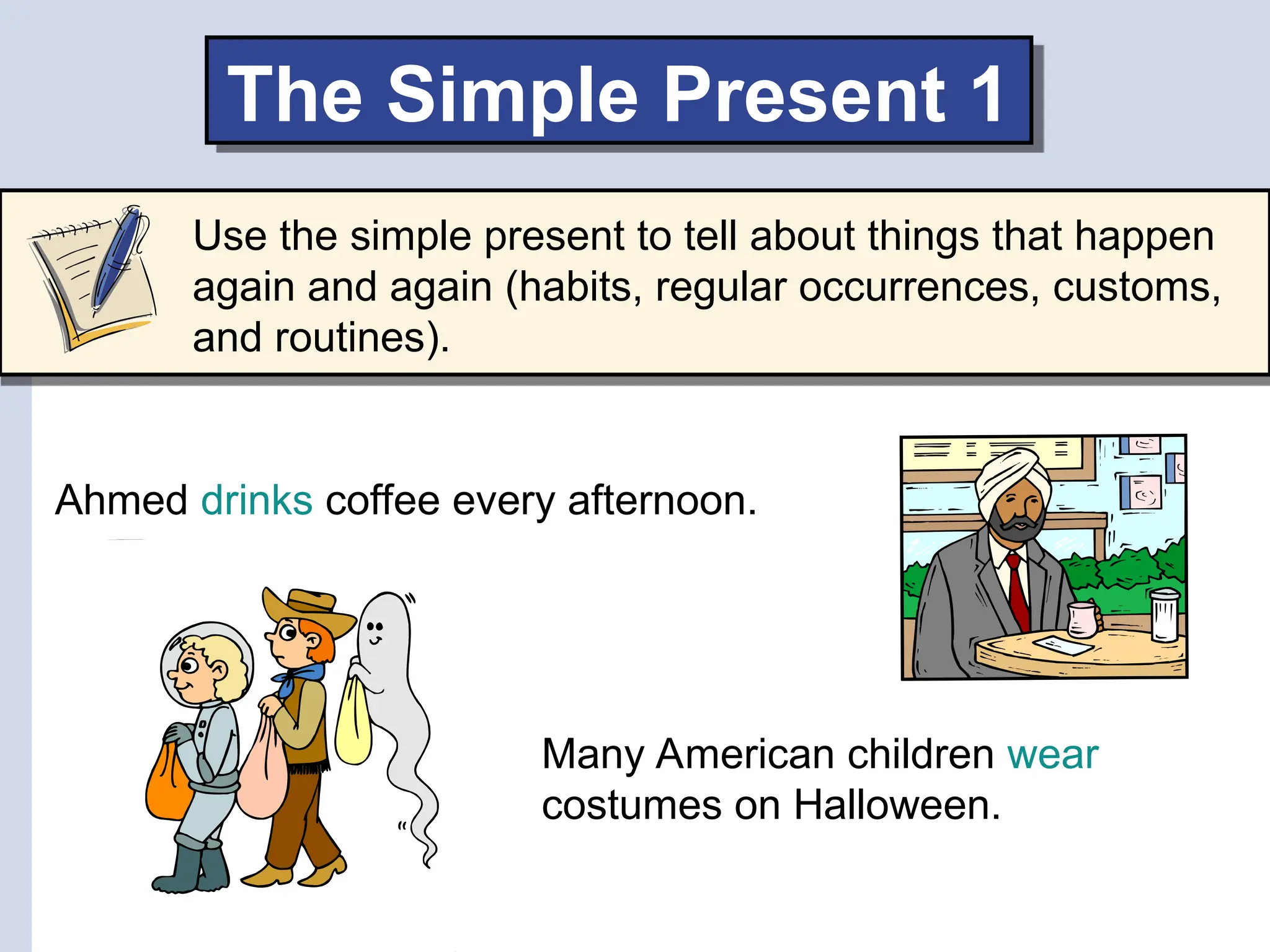 The Simple Present 1

Use the simple present to tell about things that happen again and again (habits, regular occurrences, customs, and routines).

Ahmed drinks coffee every afternoon.

Many American children wear costumes on Halloween.